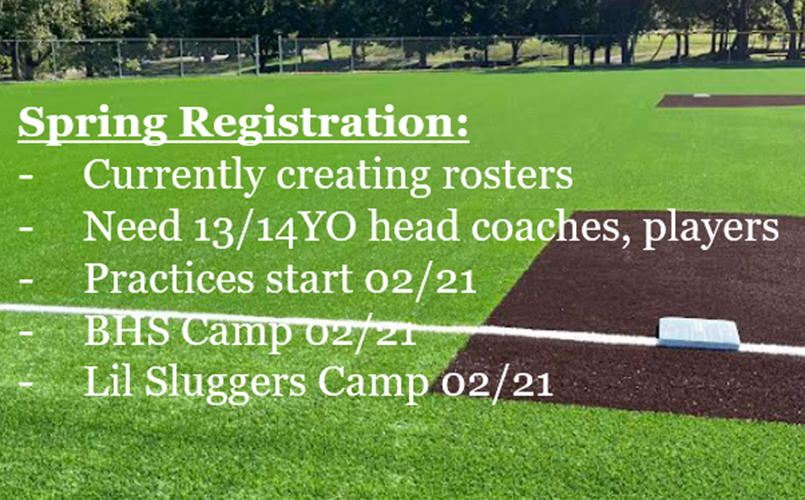 Spring Registration:

- Currently creating rosters
- Need 13/14YO head coaches, players
- Practices start 02/21
- BHS Camp 02/21
- Lil Sluggers Camp 02/21